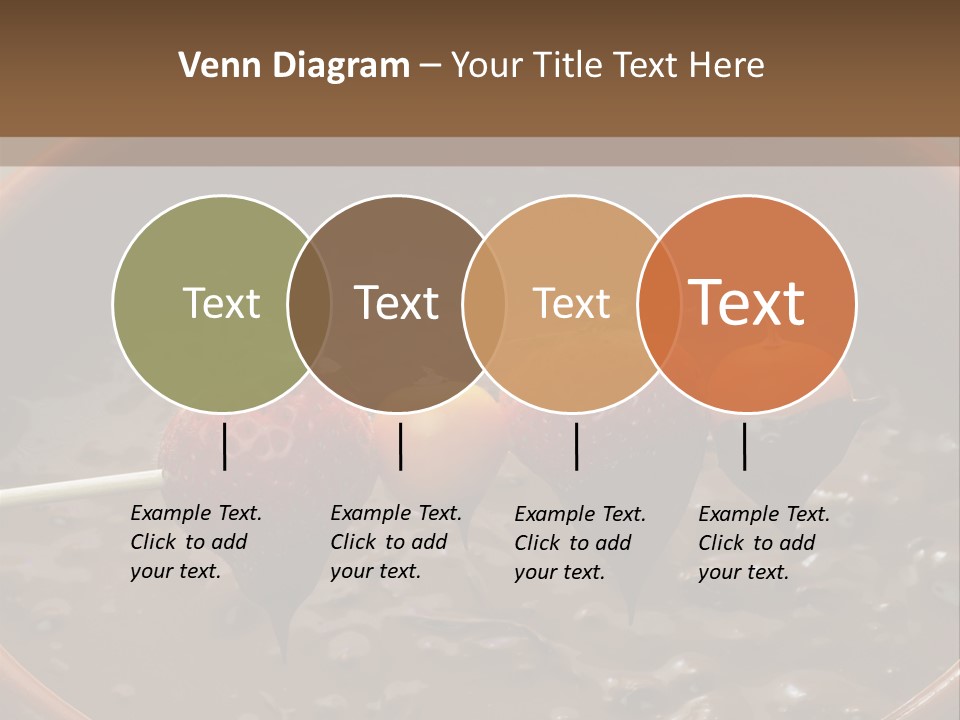 Venn Diagram – Your Title Text Here

Text

Text

Text

Text

Example Text. Click to add your text.

Example Text. Click to add your text.

Example Text. Click to add your text.

Example Text. Click to add your text.